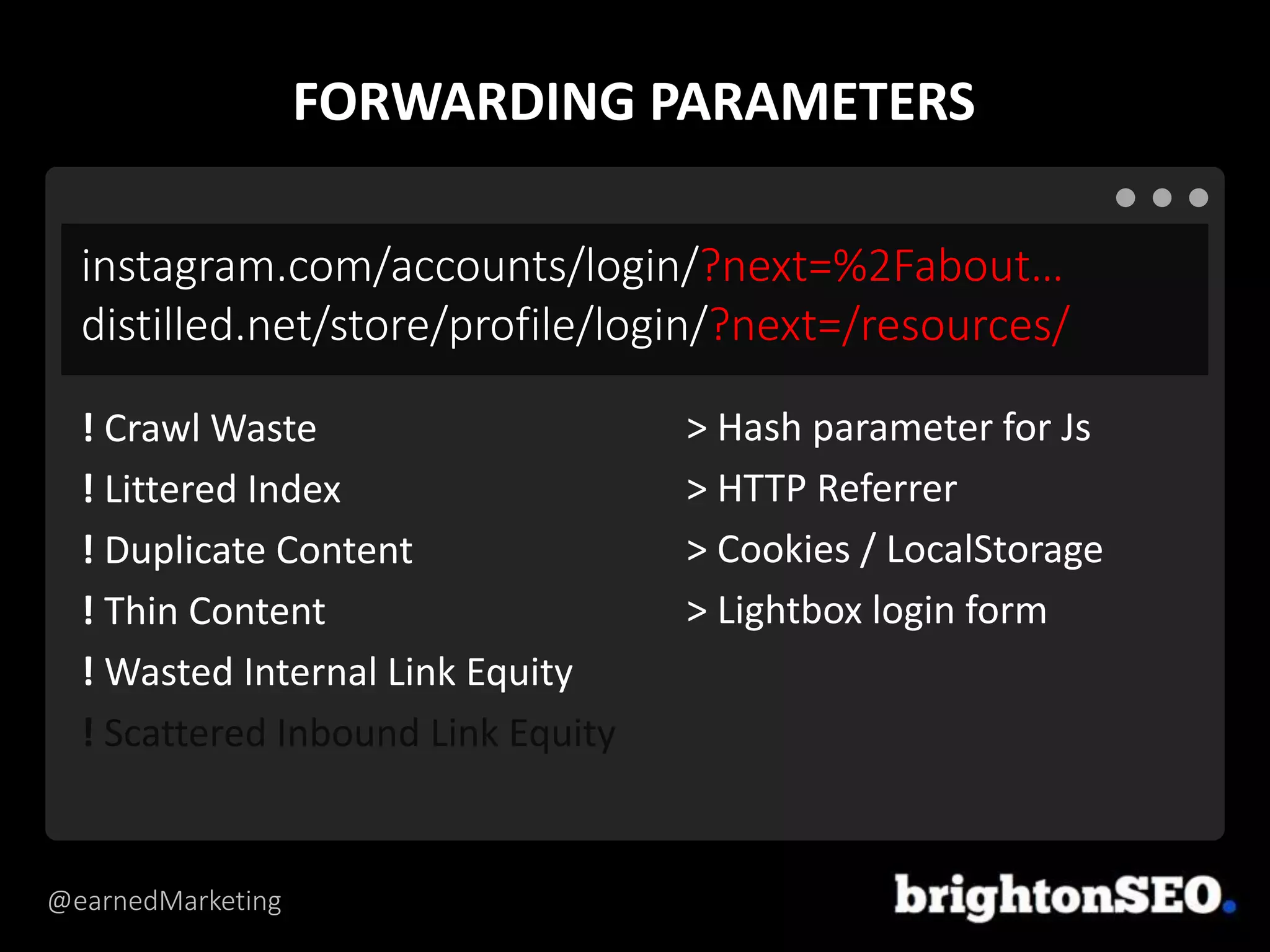 FORWARDING PARAMETERS

instagram.com/accounts/login/?next=%2Fabout...
distilled.net/store/profile/login/?next=/resources/

! Crawl Waste
! Littered Index
! Duplicate Content
! Thin Content
! Wasted Internal Link Equity
! Scattered Inbound Link Equity

> Hash parameter for Js
> HTTP Referrer
> Cookies / LocalStorage
> Lightbox login form

@earnedMarketing

brightonSEO.